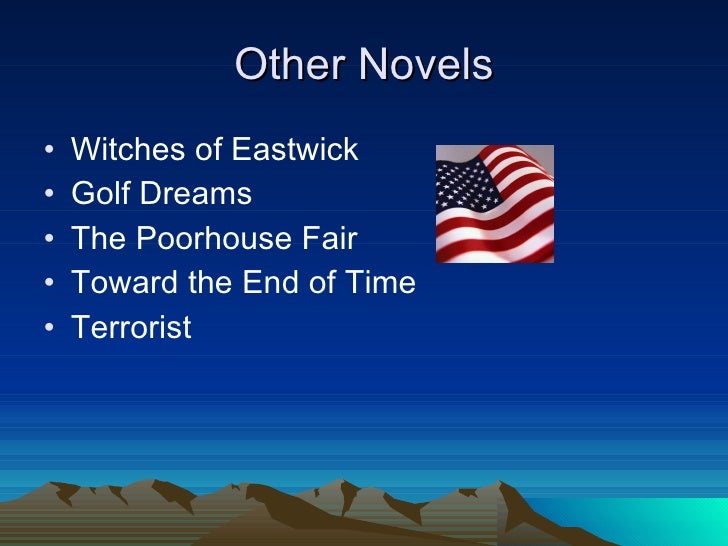 Other Novels

• Witches of Eastwick
• Golf Dreams
• The Poorhouse Fair
• Toward the End of Time
• Terrorist